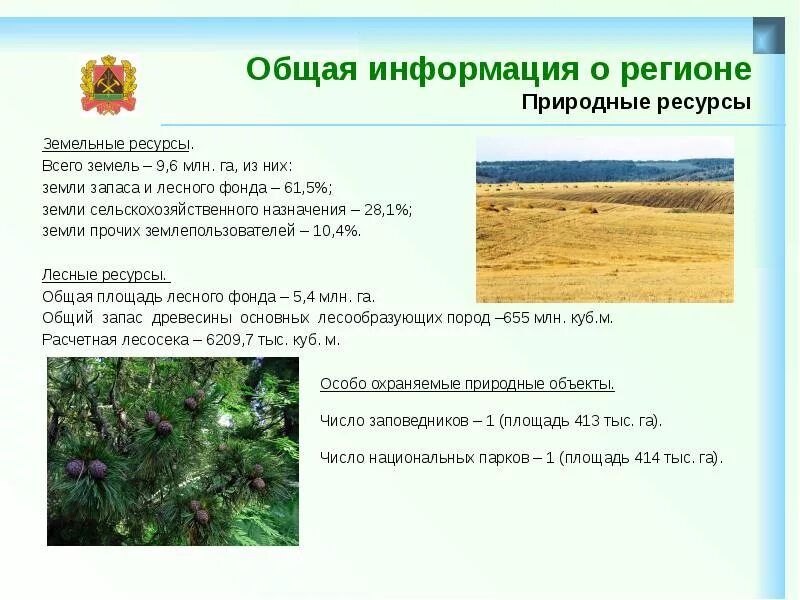 Общая информация о регионе

Природные ресурсы

Земельные ресурсы.
Всего земель – 9,6 млн. га, из них:
земли запаса и лесного фонда – 61,5%;
земли сельскохозяйственного назначения – 28,1%;
земли прочих землепользователей – 10,4%.

Лесные ресурсы.
Общая площадь лесного фонда – 5,4 млн. га.
Общий запас древесины основных лесообразующих пород –655 млн. куб.м.
Расчетная лесосека – 6209,7 тыс. куб. м.

Особо охраняемые природные объекты.

Число заповедников – 1 (площадь 413 тыс. га).

Число национальных парков – 1 (площадь 414 тыс. га).